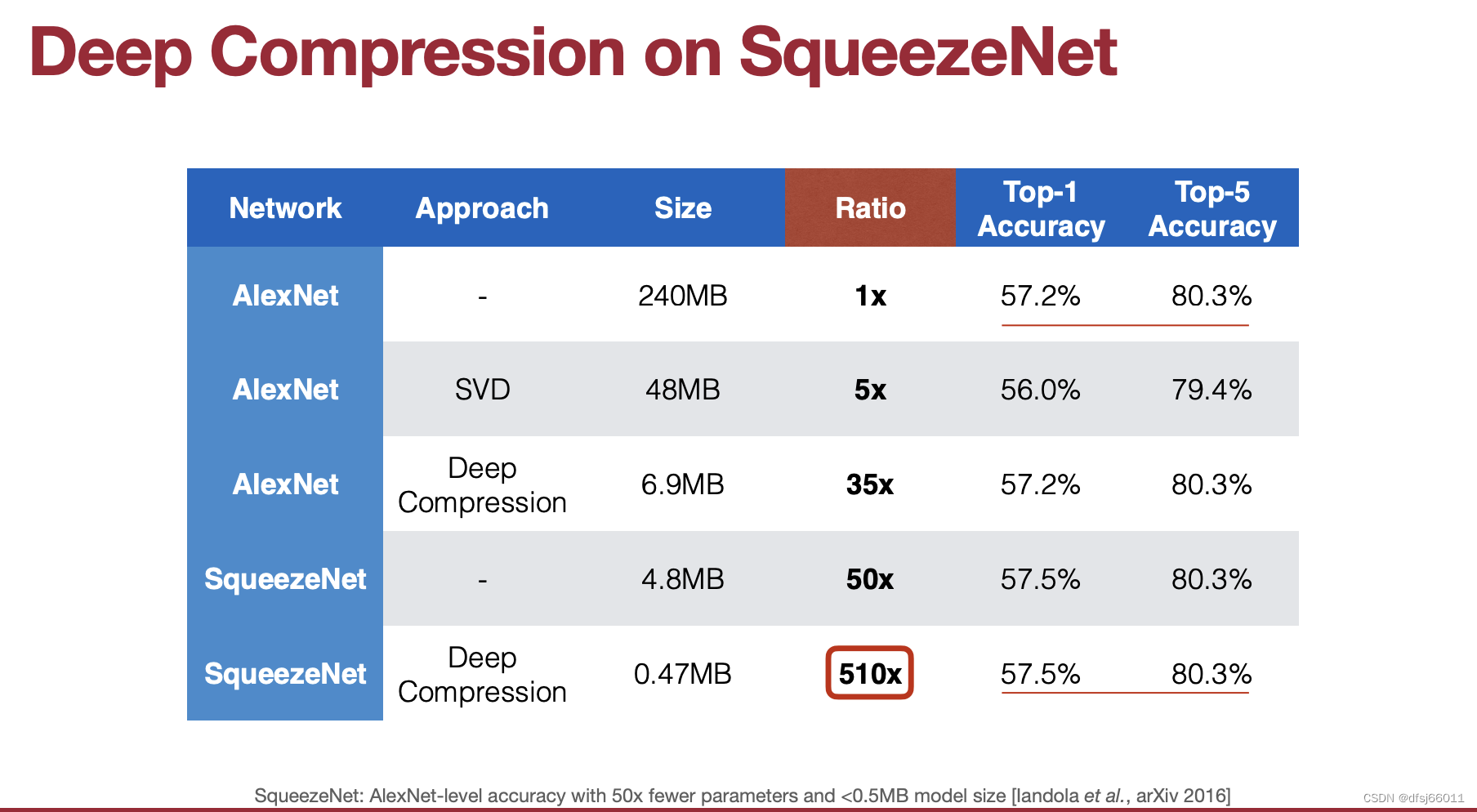 Deep Compression on SqueezeNet

| Network | Approach | Size | Ratio | Top-1 Accuracy | Top-5 Accuracy |
|---|---|---|---|---|---|
| AlexNet | - | 240MB | 1x | 57.2% | 80.3% |
| AlexNet | SVD | 48MB | 5x | 56.0% | 79.4% |
| AlexNet | Deep Compression | 6.9MB | 35x | 57.2% | 80.3% |
| SqueezeNet | - | 4.8MB | 50x | 57.5% | 80.3% |
| SqueezeNet | Deep Compression | 0.47MB | 510x | 57.5% | 80.3% |

SqueezeNet: AlexNet-level accuracy with 50x fewer parameters and <0.5MB model size [Iandola et al., arXiv 2016]

CSDN @dfsj66011